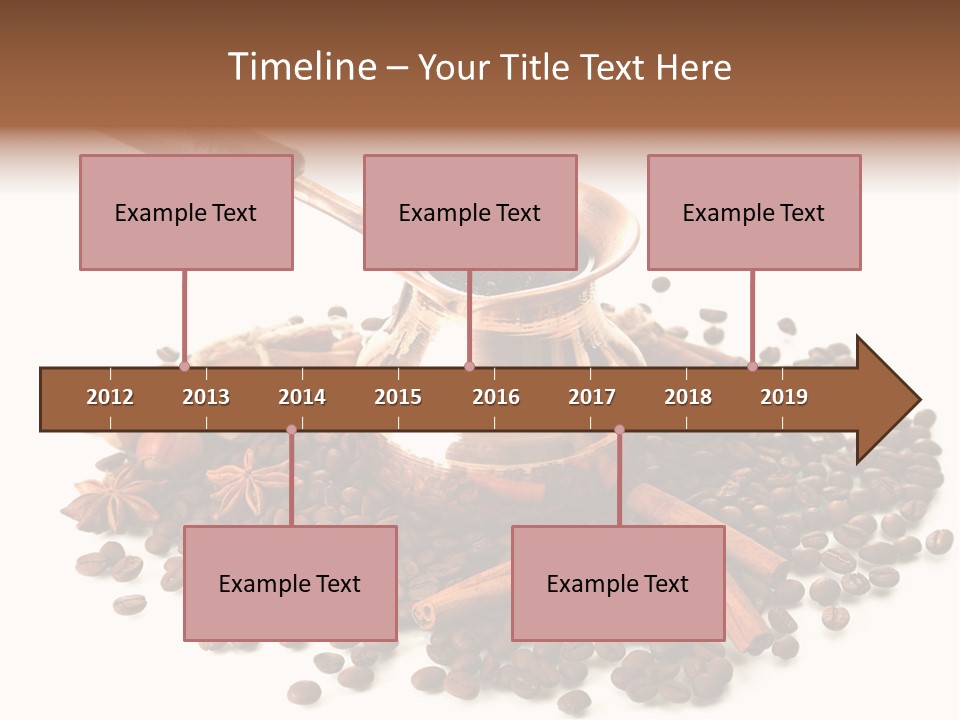 Timeline – Your Title Text Here

Example Text

Example Text

Example Text

2012
2013
2014
2015
2016
2017
2018
2019

Example Text

Example Text